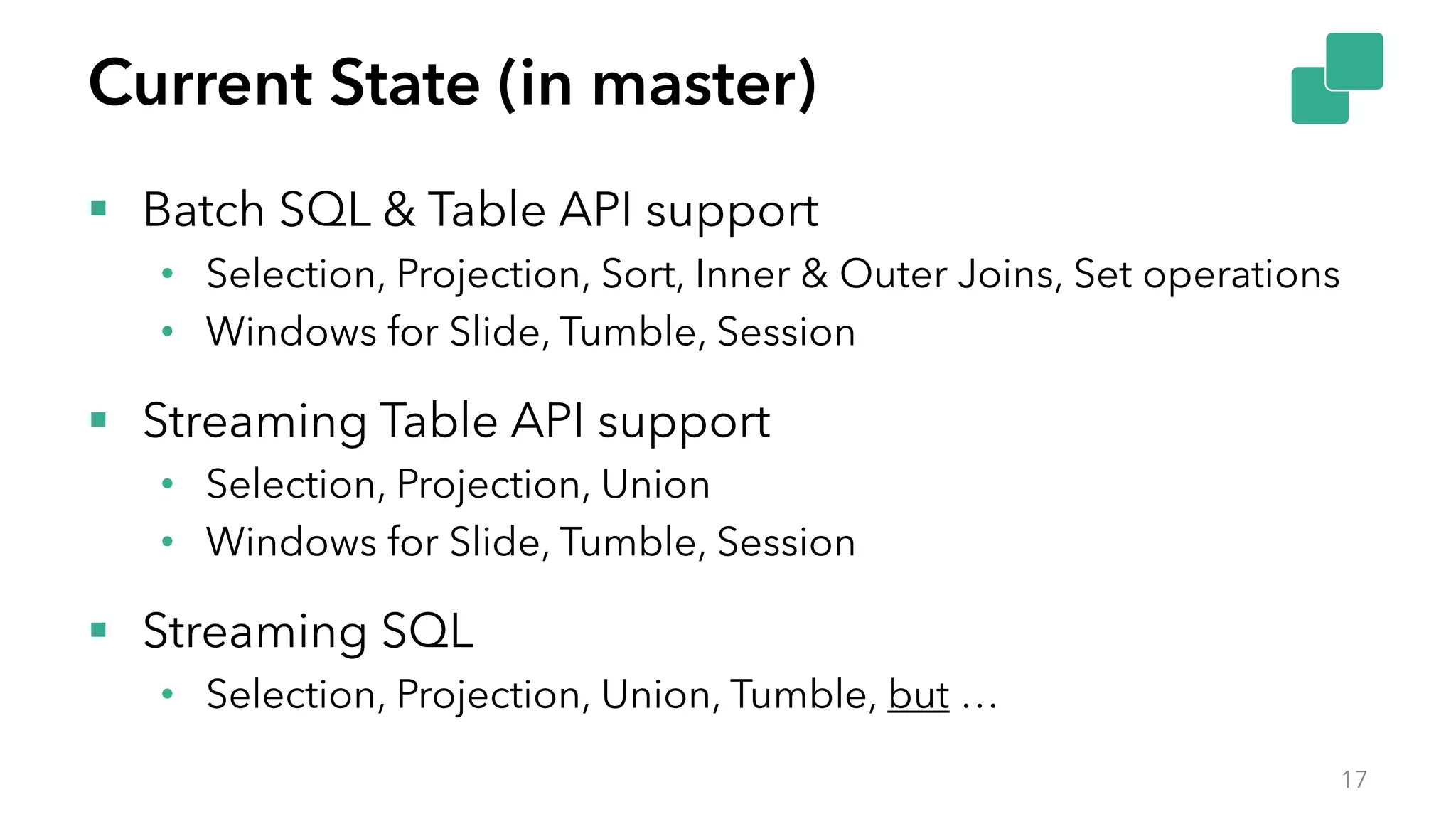 Current State (in master)

▪ Batch SQL & Table API support
  • Selection, Projection, Sort, Inner & Outer Joins, Set operations
  • Windows for Slide, Tumble, Session

▪ Streaming Table API support
  • Selection, Projection, Union
  • Windows for Slide, Tumble, Session

▪ Streaming SQL
  • Selection, Projection, Union, Tumble, but …

17